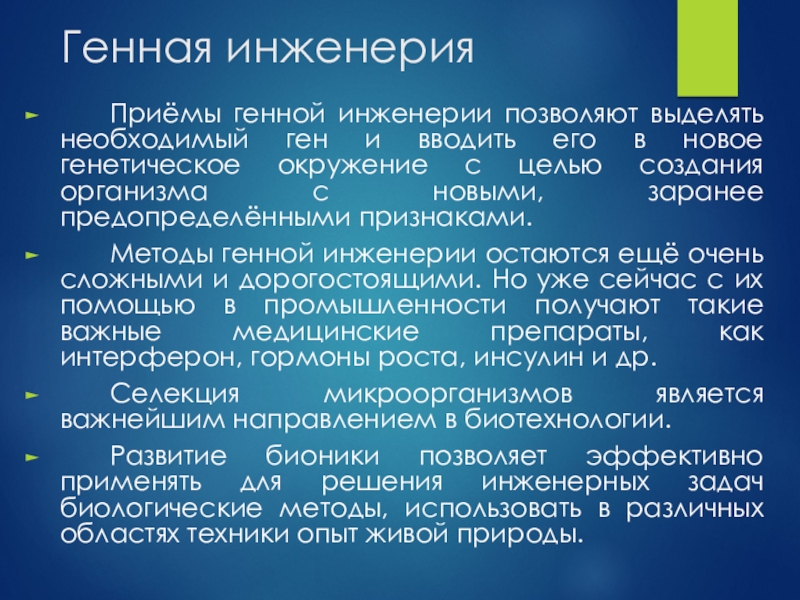 Генная инженерия

Приёмы генной инженерии позволяют выделять необходимый ген и вводить его в новое генетическое окружение с целью создания организма с новыми, заранее предопределёнными признаками.

Методы генной инженерии остаются ещё очень сложными и дорогостоящими. Но уже сейчас с их помощью в промышленности получают такие важные медицинские препараты, как интерферон, гормоны роста, инсулин и др.

Селекция микроорганизмов является важнейшим направлением в биотехнологии.

Развитие бионики позволяет эффективно применять для решения инженерных задач биологические методы, использовать в различных областях техники опыт живой природы.